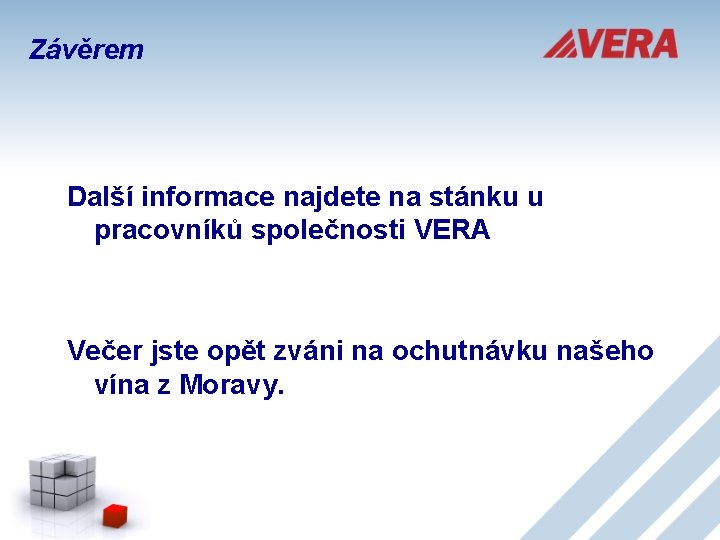 Závěrem

VERA

Další informace najdete na stánku u pracovníků společnosti VERA

Večer jste opět zváni na ochutnávku našeho vína z Moravy.